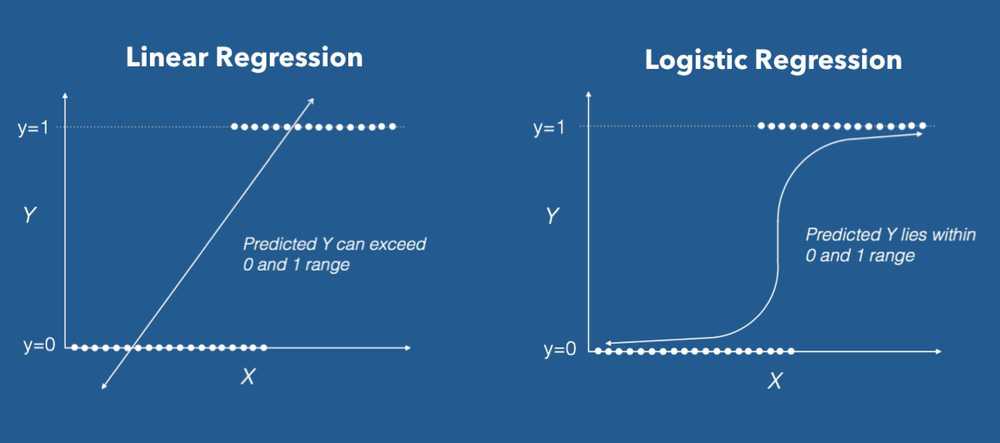 Linear Regression

y=1

Y

Predicted Y can exceed 0 and 1 range

y=0

X

Logistic Regression

y=1

Y

Predicted Y lies within 0 and 1 range

y=0

X